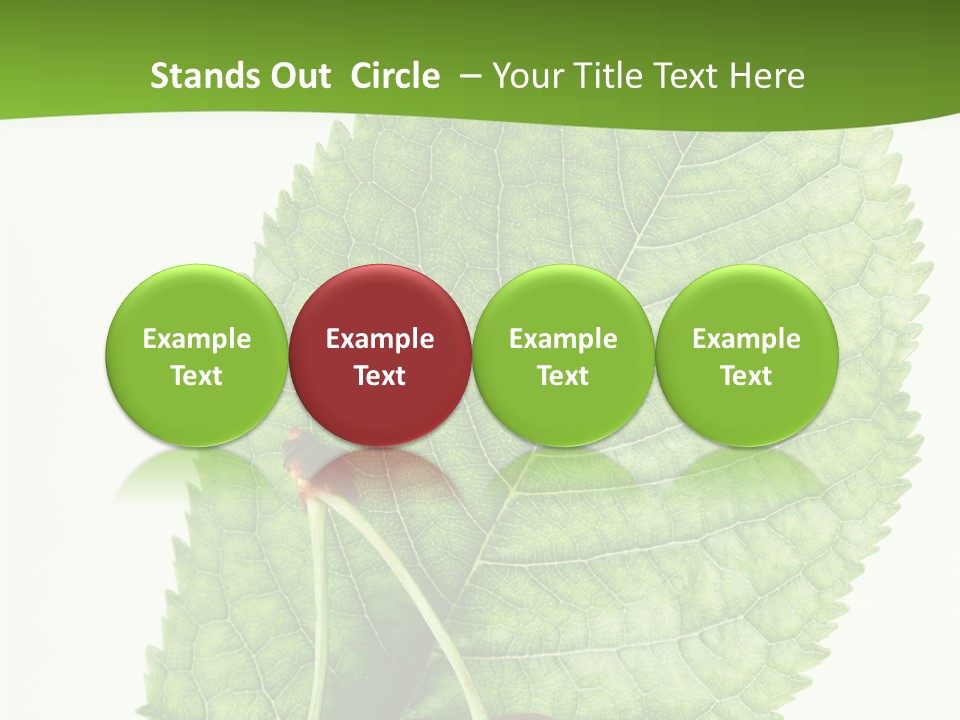 Stands Out Circle – Your Title Text Here

Example Text

Example Text

Example Text

Example Text